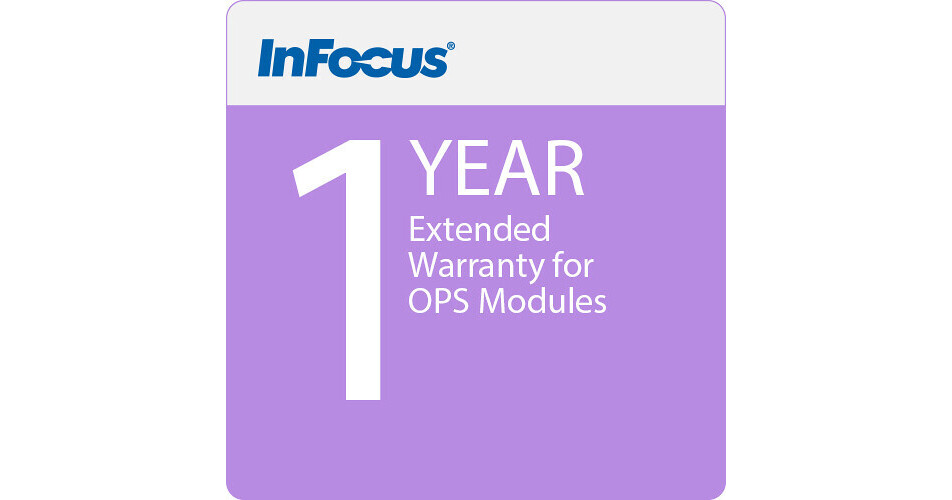 InFocus®

1 YEAR
Extended Warranty for OPS Modules